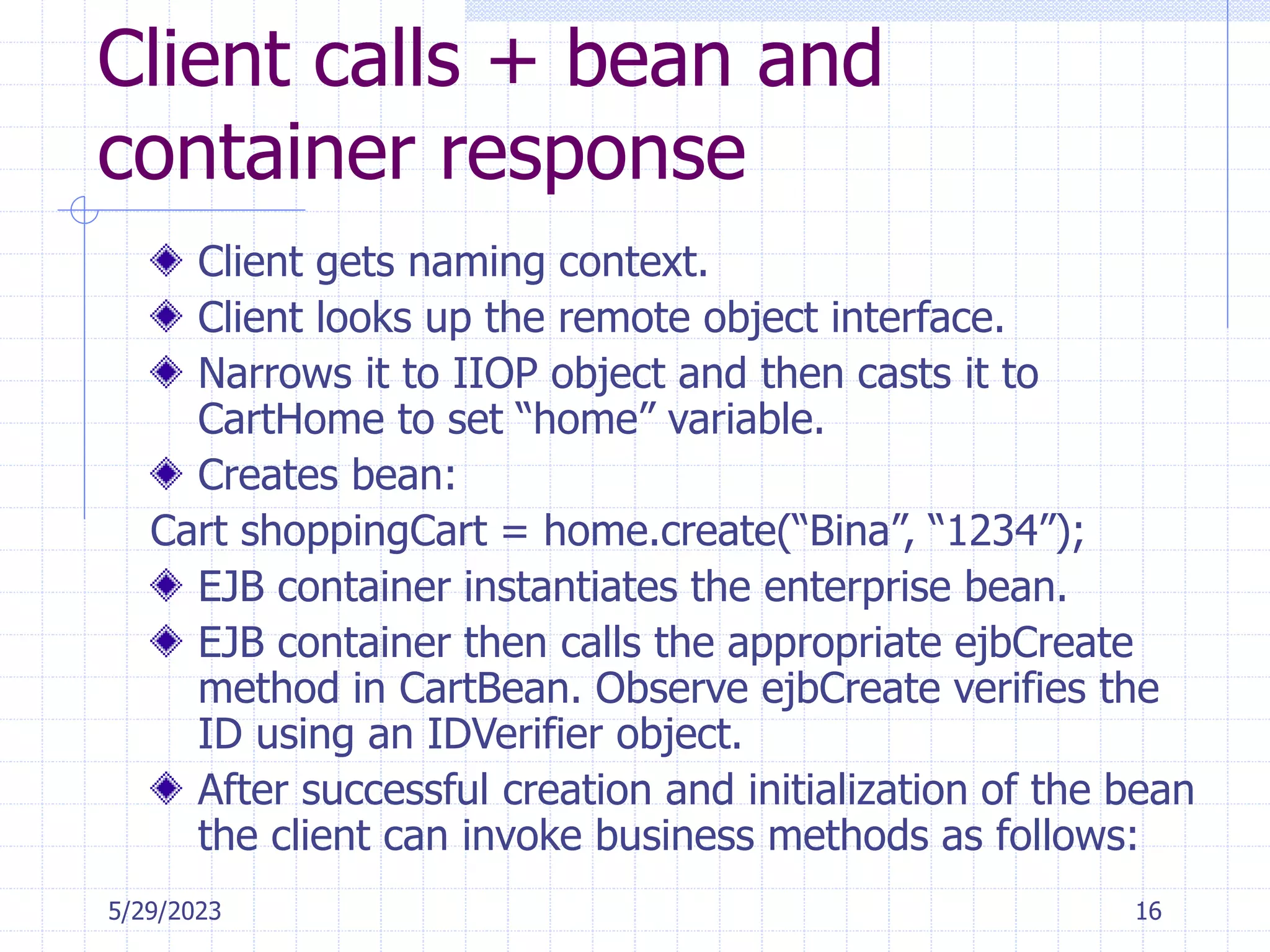 Client calls + bean and container response

Client gets naming context.

Client looks up the remote object interface.

Narrows it to IIOP object and then casts it to CartHome to set “home” variable.

Creates bean:

Cart shoppingCart = home.create(“Bina”, “1234”);

EJB container instantiates the enterprise bean.

EJB container then calls the appropriate ejbCreate method in CartBean. Observe ejbCreate verifies the ID using an IDVerifier object.

After successful creation and initialization of the bean the client can invoke business methods as follows:

5/29/2023

16